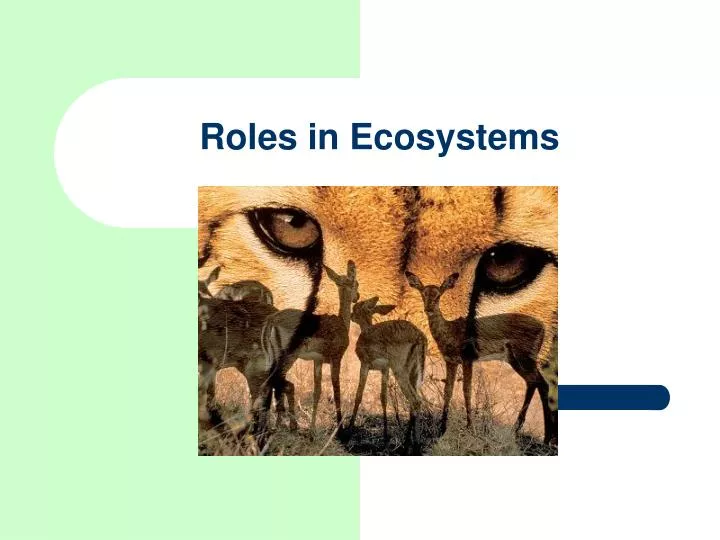 Roles in Ecosystems